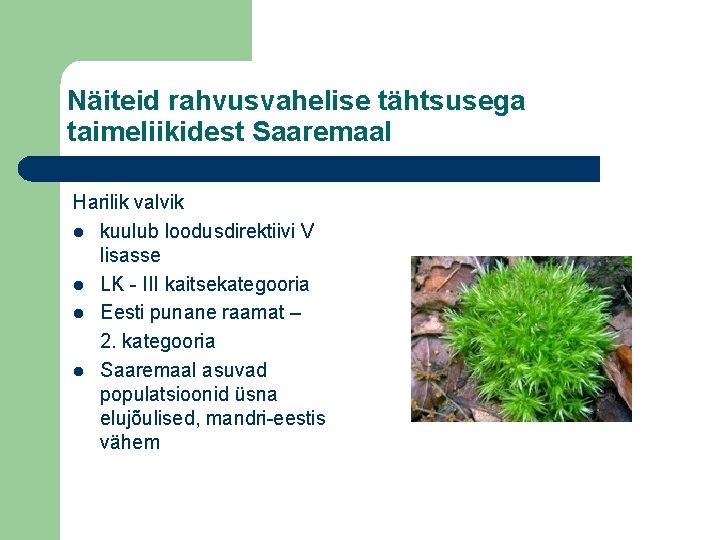 Näiteid rahvusvahelise tähtsusega taimeliikidest Saaremaal

Harilik valvik

- kuulub loodusdirektiivi V lisasse
- LK - III kaitsekategooria
- Eesti punane raamat – 2. kategooria
- Saaremaal asuvad populatsioonid üsna elujõulised, mandri-eestis vähem